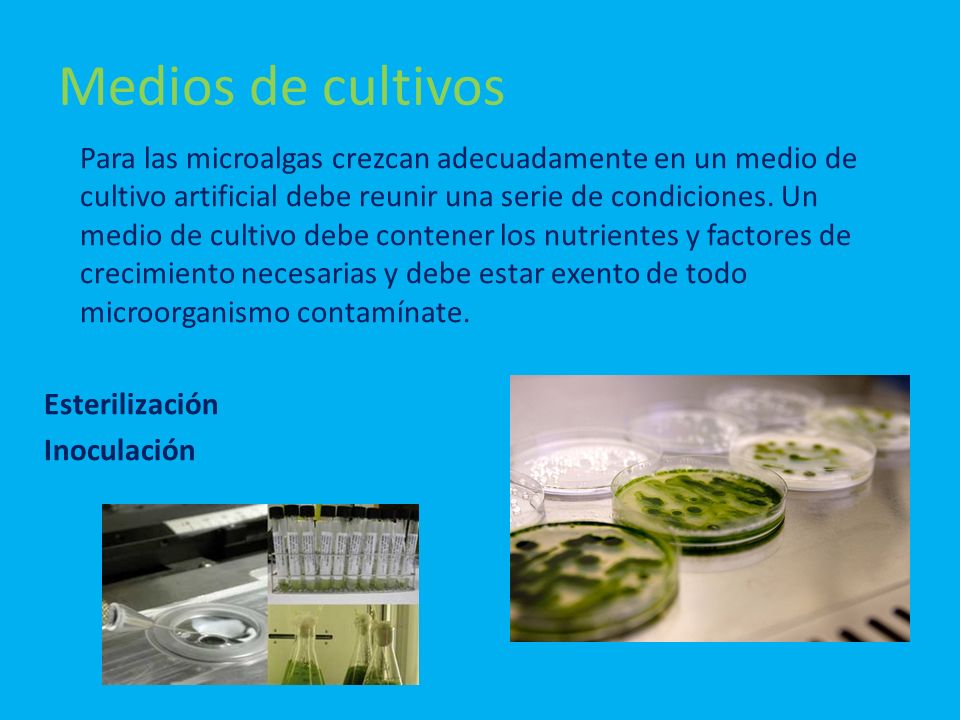 Medios de cultivos

Para las microalgas crezcan adecuadamente en un medio de cultivo artificial debe reunir una serie de condiciones. Un medio de cultivo debe contener los nutrientes y factores de crecimiento necesarias y debe estar exento de todo microorganismo contamínate.

Esterilización
Inoculación